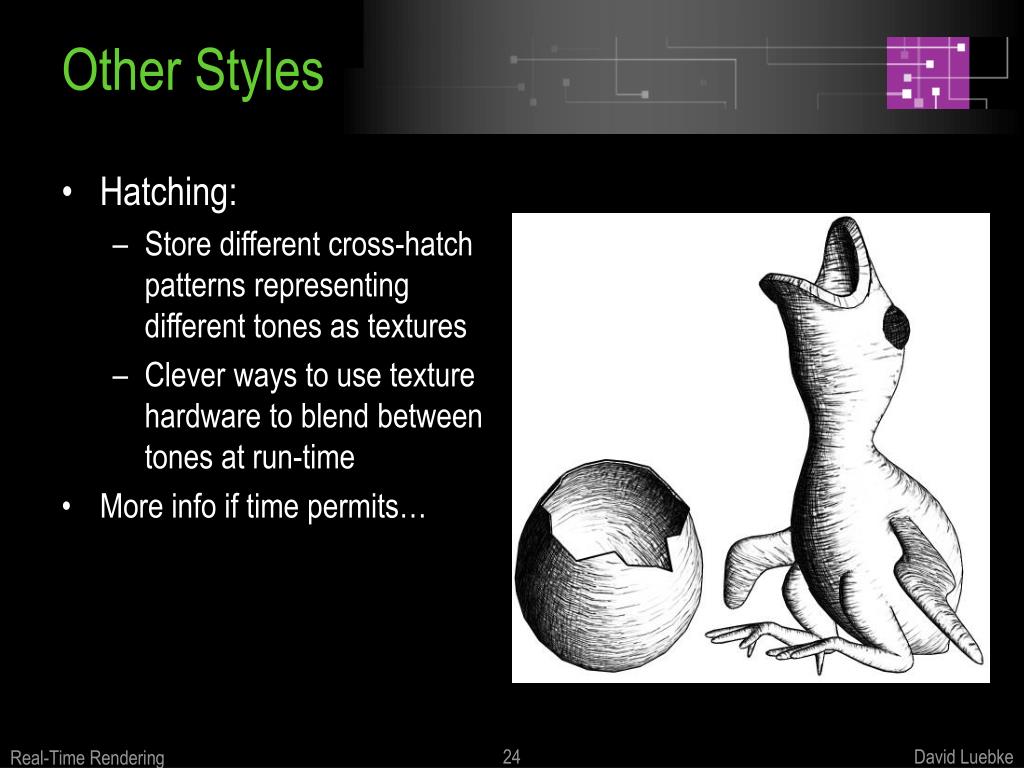 Other Styles

• Hatching:
– Store different cross-hatch patterns representing different tones as textures
– Clever ways to use texture hardware to blend between tones at run-time
• More info if time permits…

Real-Time Rendering
24
David Luebke